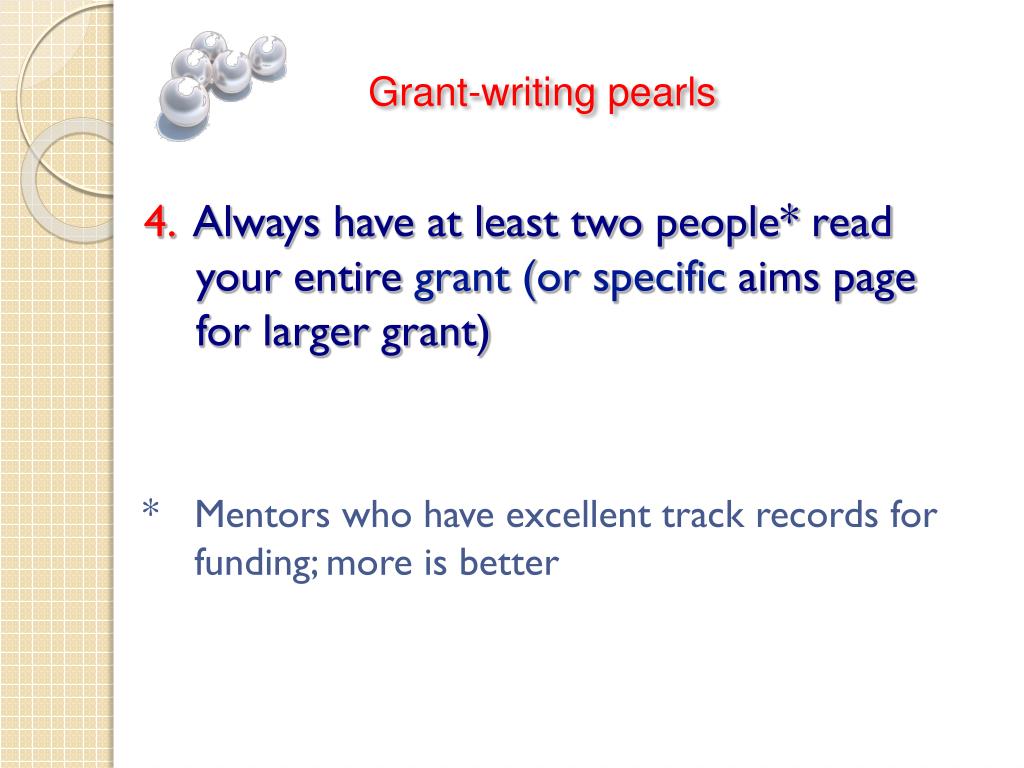 Grant-writing pearls

4. Always have at least two people* read your entire grant (or specific aims page for larger grant)

* Mentors who have excellent track records for funding; more is better